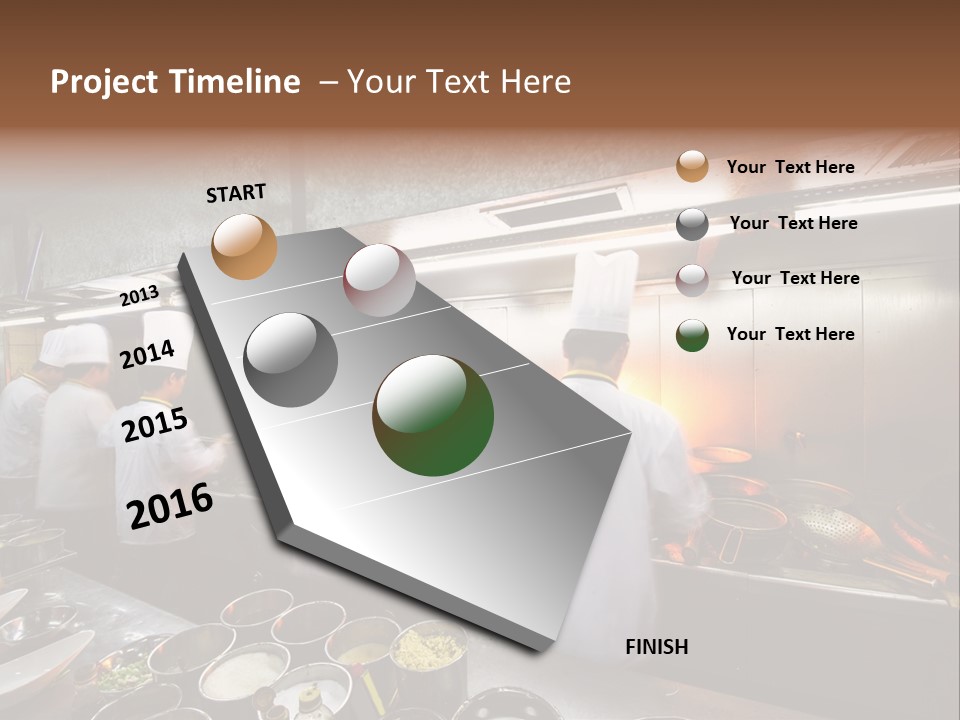 Project Timeline – Your Text Here

START

2013

2014

2015

2016

FINISH

Your Text Here

Your Text Here

Your Text Here

Your Text Here